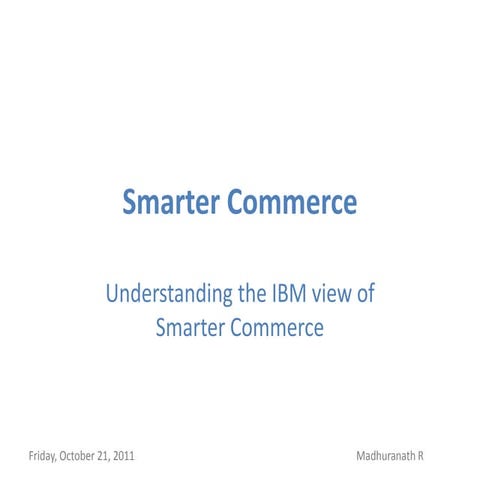 Smarter Commerce

Understanding the IBM view of Smarter Commerce

Friday, October 21, 2011

Madhuranath R